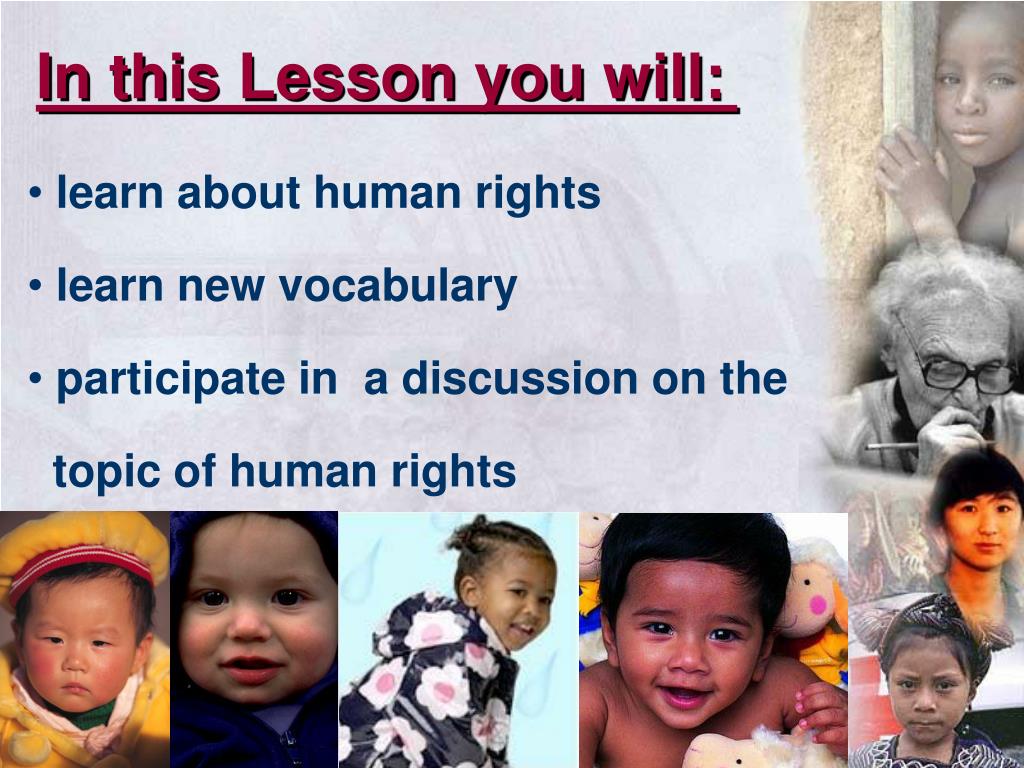 In this Lesson you will:

• learn about human rights

• learn new vocabulary

• participate in a discussion on the topic of human rights